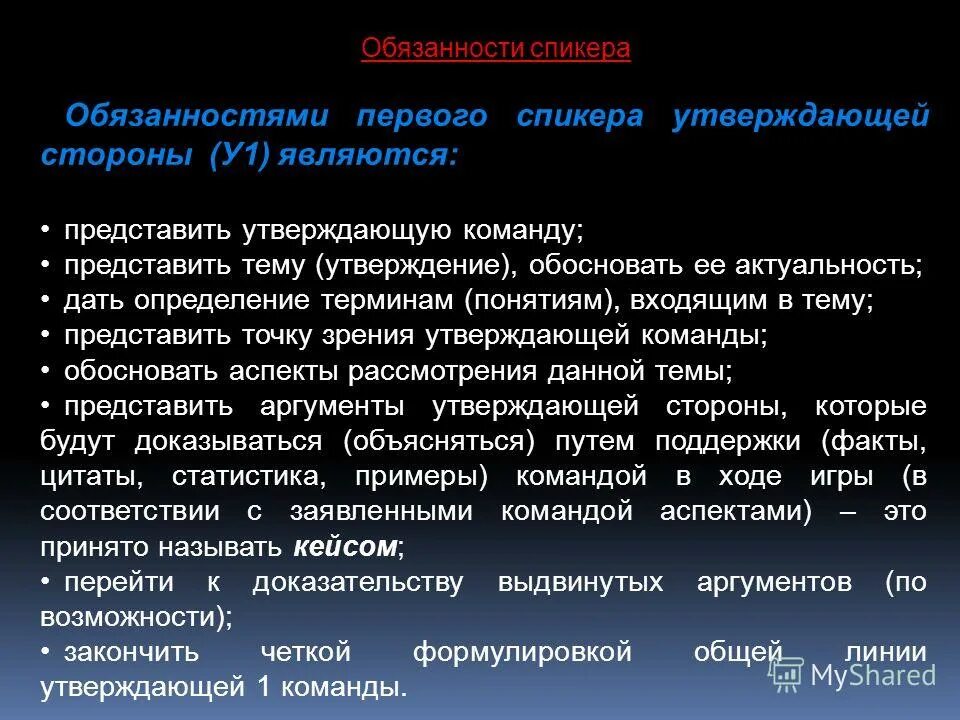 Обязанности спикера

Обязанностями первого спикера утверждающей стороны (У1) являются:

• представить утверждающую команду;
• представить тему (утверждение), обосновать ее актуальность;
• дать определение терминам (понятиям), входящим в тему;
• представить точку зрения утверждающей команды;
• обосновать аспекты рассмотрения данной темы;
• представить аргументы утверждающей стороны, которые будут доказываться (объясняться) путем поддержки (факты, цитаты, статистика, примеры) командой в ходе игры (в соответствии с заявленными командой аспектами) – это принято называть кейсом;
• перейти к доказательству выдвинутых аргументов (по возможности);
• закончить четкой формулировкой общей линии утверждающей 1 команды.

MyShared